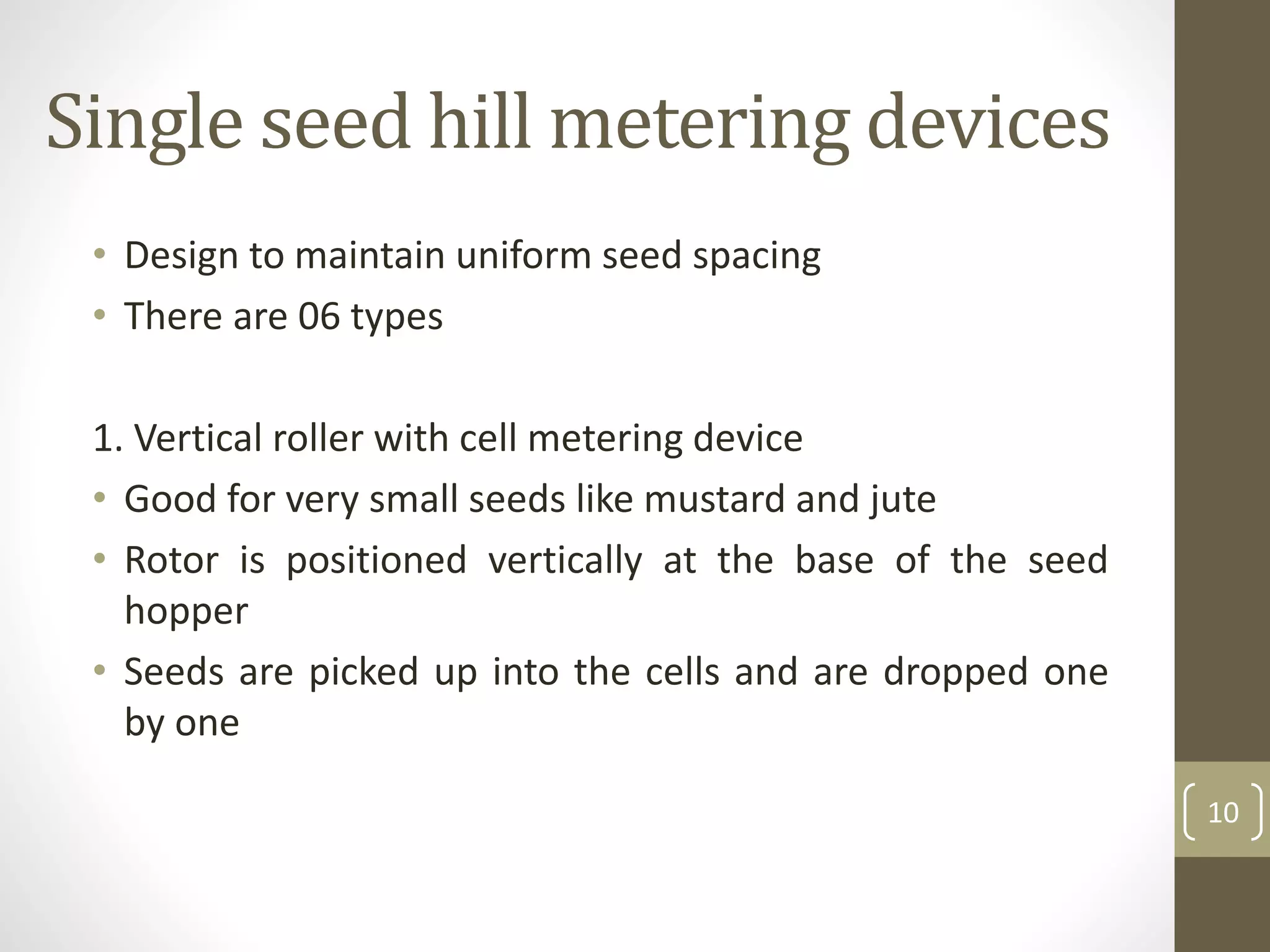 Single seed hill metering devices

• Design to maintain uniform seed spacing
• There are 06 types

1. Vertical roller with cell metering device
• Good for very small seeds like mustard and jute
• Rotor is positioned vertically at the base of the seed hopper
• Seeds are picked up into the cells and are dropped one by one

10